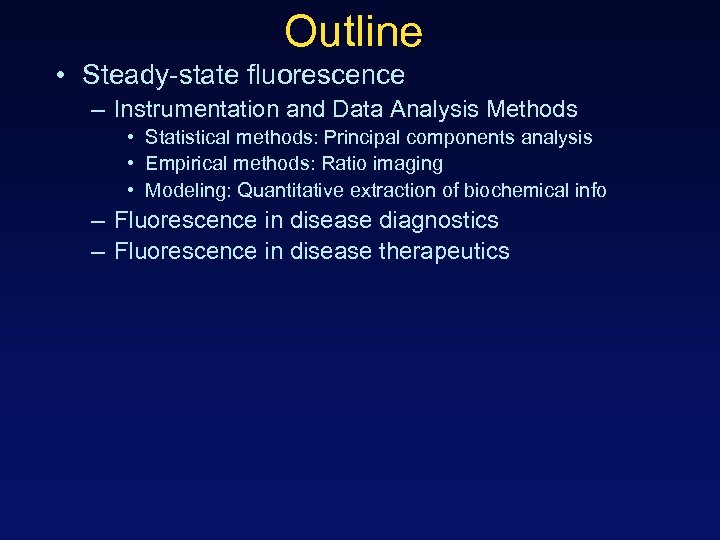 Outline

• Steady-state fluorescence
 – Instrumentation and Data Analysis Methods
  • Statistical methods: Principal components analysis
  • Empirical methods: Ratio imaging
  • Modeling: Quantitative extraction of biochemical info
 – Fluorescence in disease diagnostics
 – Fluorescence in disease therapeutics